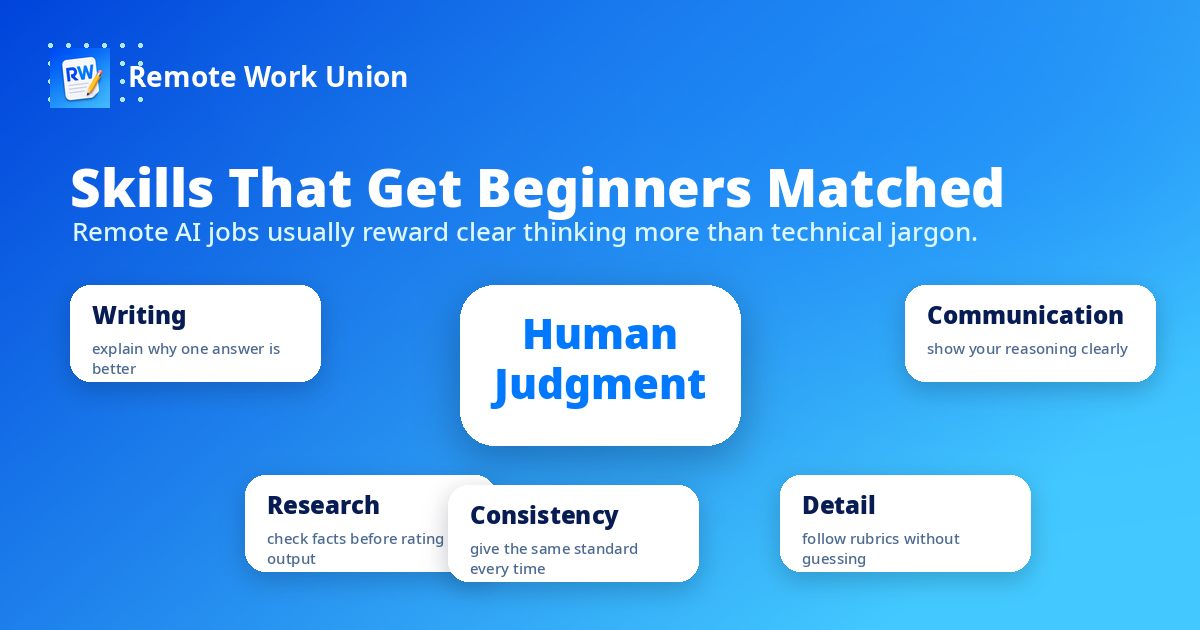 RW

Remote Work Union

Skills That Get Beginners Matched

Remote AI jobs usually reward clear thinking more than technical jargon.

Writing
explain why one answer is better

Human Judgment

Communication
show your reasoning clearly

Research
check facts before rating output

Consistency
give the same standard every time

Detail
follow rubrics without guessing